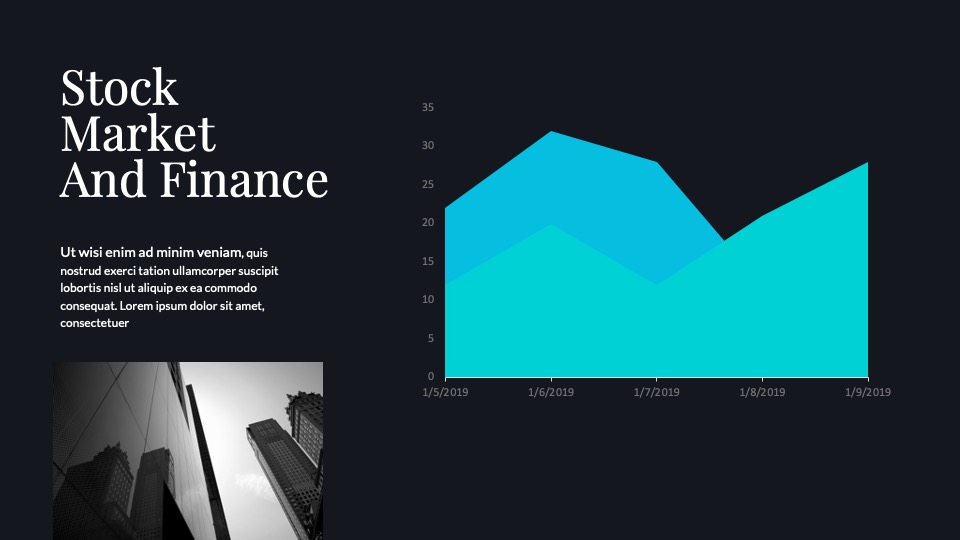 Stock Market And Finance

Ut wisi enim ad minim veniam, quis nostrud exerci tation ullamcorper suscipit lobortis nisl ut aliquip ex ea commodo consequat. Lorem ipsum dolor sit amet, consectetuer

35
30
25
20
15
10
5
0
1/5/2019
1/6/2019
1/7/2019
1/8/2019
1/9/2019